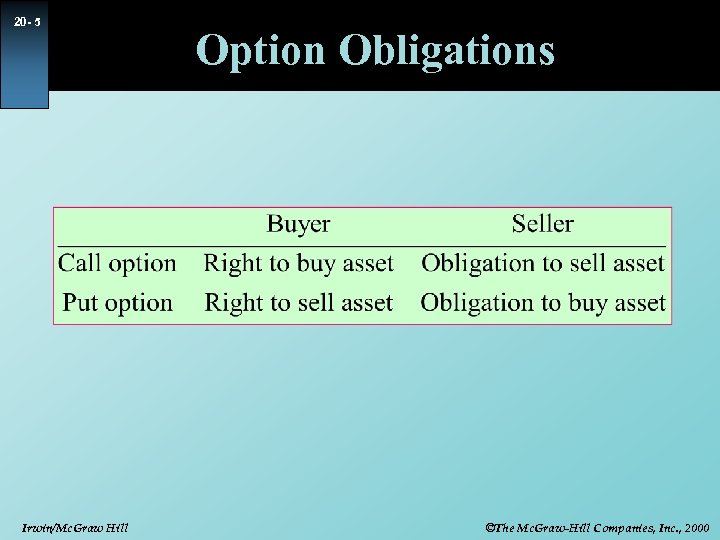 20- 5

Option Obligations

| | Buyer | Seller |
|---|---|---|
| Call option | Right to buy asset | Obligation to sell asset |
| Put option | Right to sell asset | Obligation to buy asset |

Irwin/McGraw Hill

©The McGraw-Hill Companies, Inc., 2000